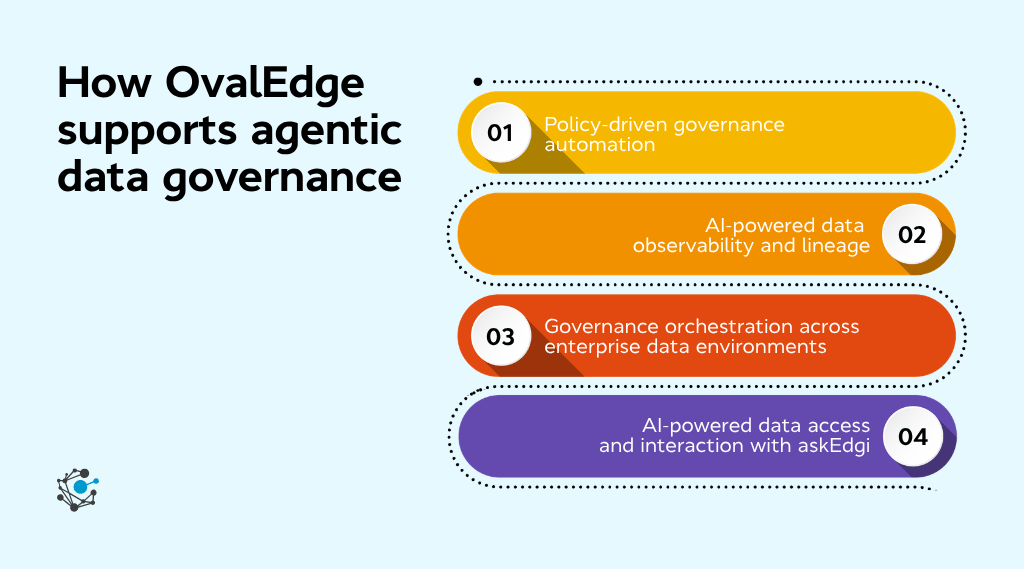 How OvalEdge supports agentic data governance

01 Policy-driven governance automation

AI-powered data observability and lineage 02

03 Governance orchestration across enterprise data environments

AI-powered data access and interaction with askEdgi 04